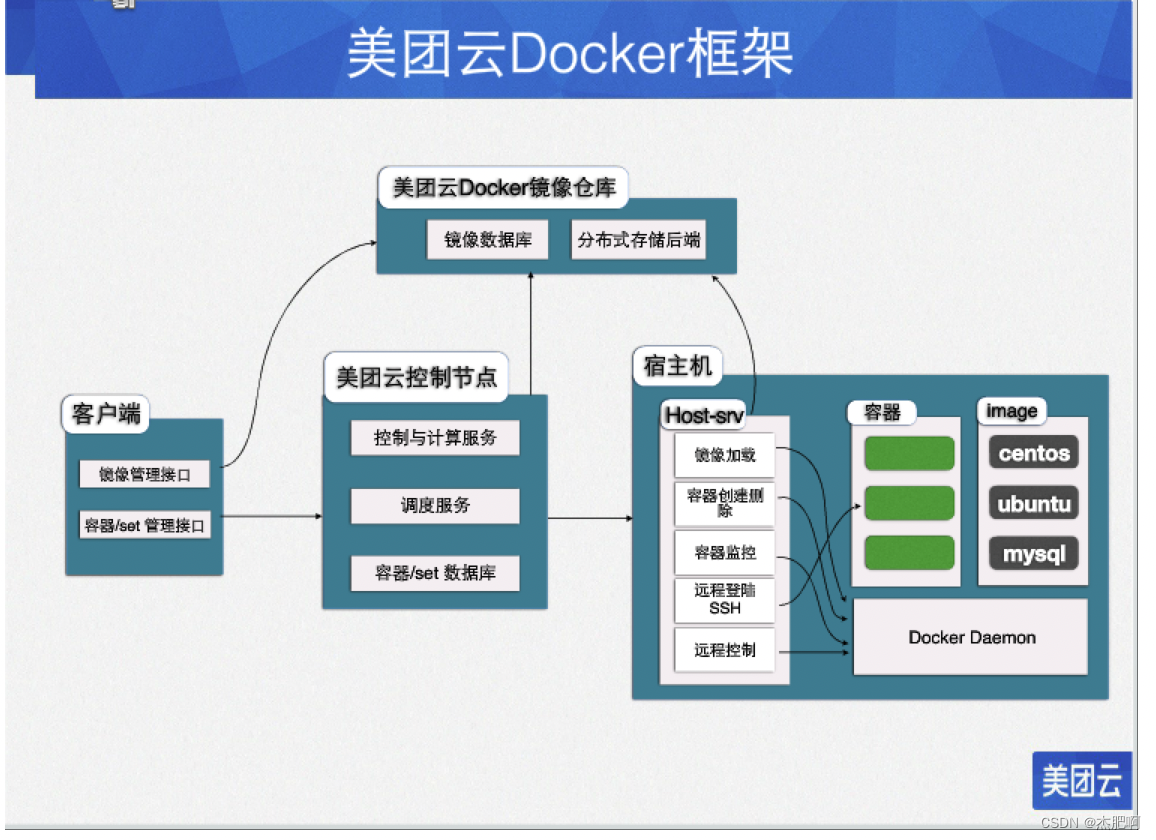 美团云Docker框架

美团云Docker镜像仓库

镜像数据库

分布式存储后端

客户端

镜像管理接口

容器/set 管理接口

美团云控制节点

控制与计算服务

调度服务

容器/set 数据库

宿主机

Host-srv

镜像加载

容器创建删除

容器监控

远程登陆 SSH

远程控制

容器

image

centos

ubuntu

mysql

Docker Daemon

美团云

CSDN @杰肥啊